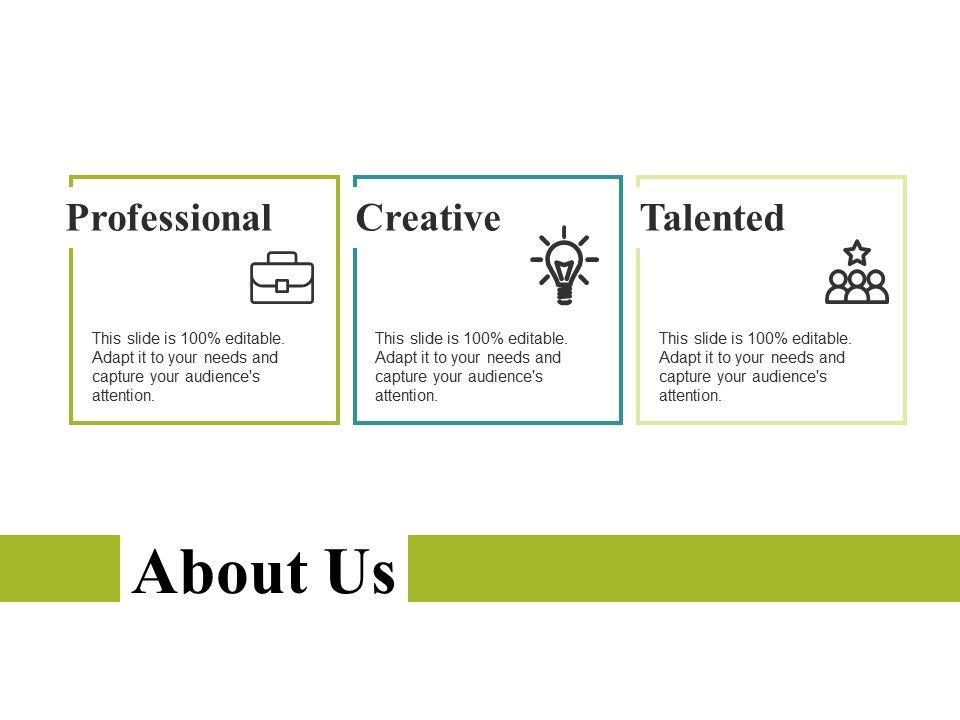 Professional

This slide is 100% editable. Adapt it to your needs and capture your audience's attention.

Creative

This slide is 100% editable. Adapt it to your needs and capture your audience's attention.

Talented

This slide is 100% editable. Adapt it to your needs and capture your audience's attention.

About Us